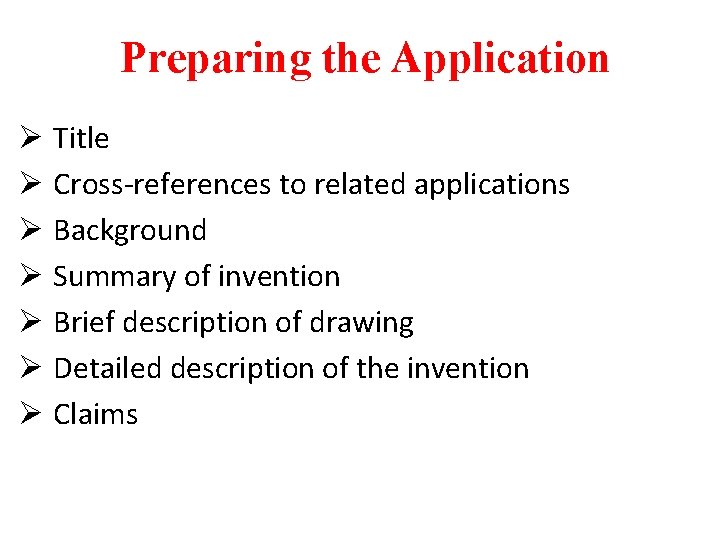 Preparing the Application

➢ Title
➢ Cross-references to related applications
➢ Background
➢ Summary of invention
➢ Brief description of drawing
➢ Detailed description of the invention
➢ Claims